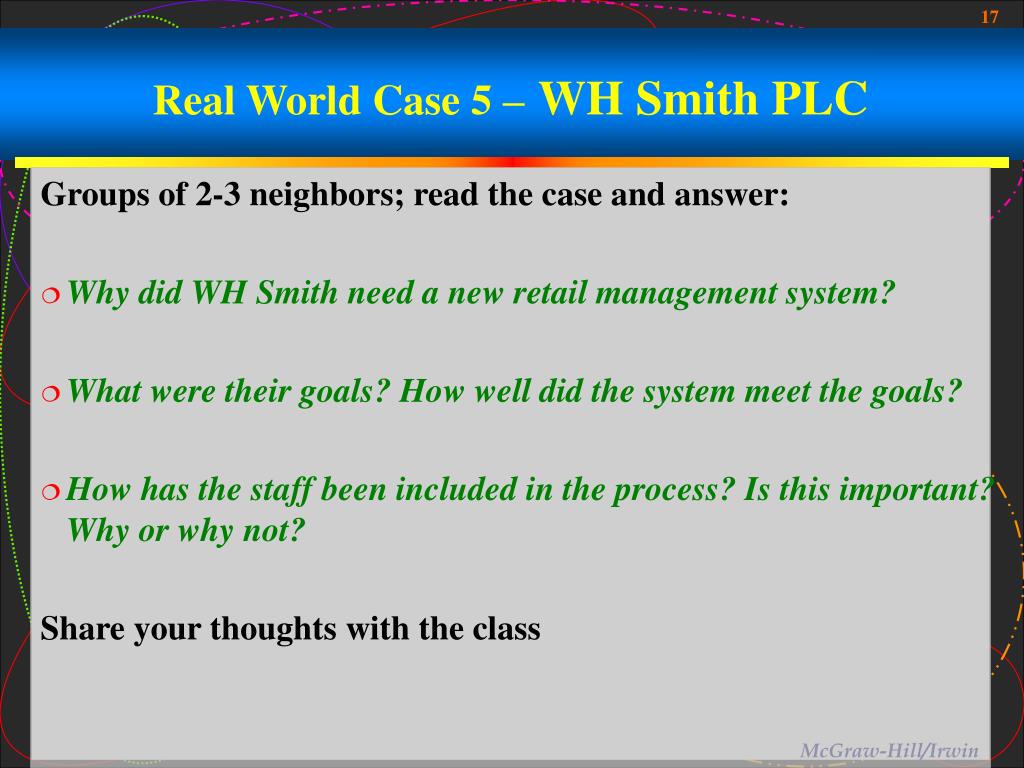 17

Real World Case 5 – WH Smith PLC

Groups of 2-3 neighbors; read the case and answer:

Why did WH Smith need a new retail management system?

What were their goals? How well did the system meet the goals?

How has the staff been included in the process? Is this important? Why or why not?

Share your thoughts with the class

McGraw-Hill/Irwin